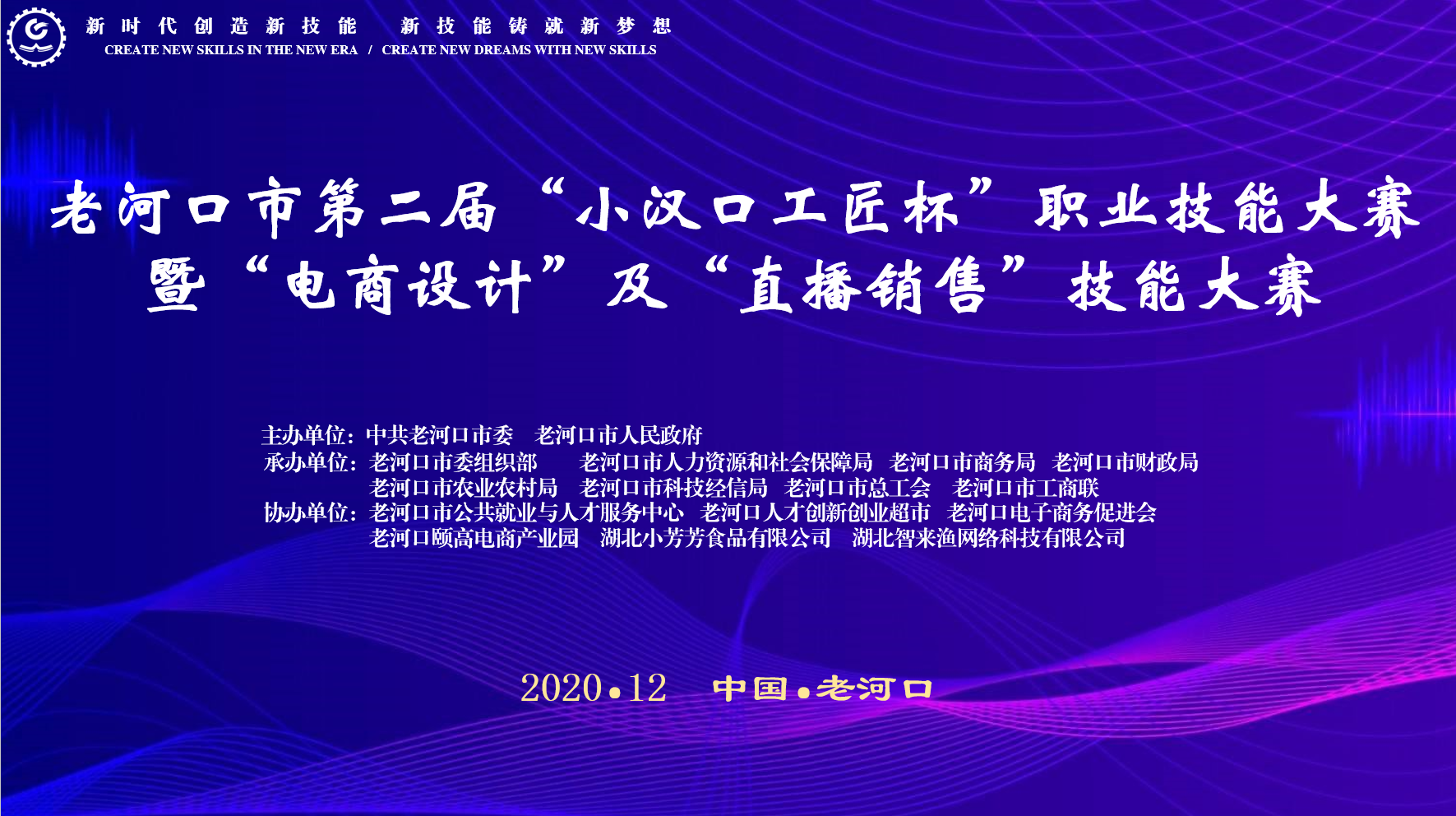 新时代创造新技能　新技能铸就新梦想
CREATE NEW SKILLS IN THE NEW ERA / CREATE NEW DREAMS WITH NEW SKILLS

老河口市第二届“小汉口工匠杯”职业技能大赛
暨“电商设计”及“直播销售”技能大赛

主办单位：中共老河口市委　老河口市人民政府
承办单位：老河口市委组织部　老河口市人力资源和社会保障局　老河口市商务局　老河口市财政局
老河口市农业农村局　老河口市科技经信局　老河口市总工会　老河口市工商联
协办单位：老河口市公共就业与人才服务中心　老河口人才创新创业超市　老河口电子商务促进会
老河口颐高电商产业园　湖北小芳芳食品有限公司　湖北智来渔网络科技有限公司

2020•12　中国•老河口